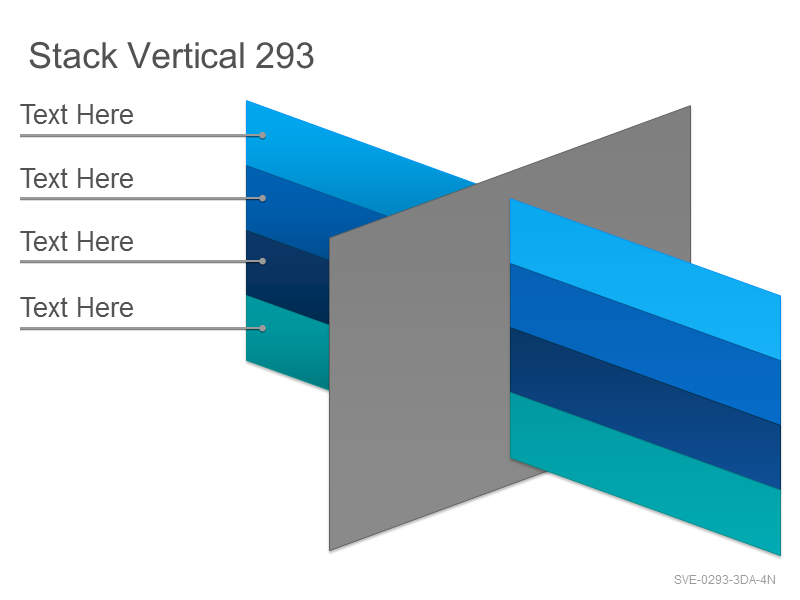 Stack Vertical 293

Text Here

Text Here

Text Here

Text Here

SVE-0293-3DA-4N